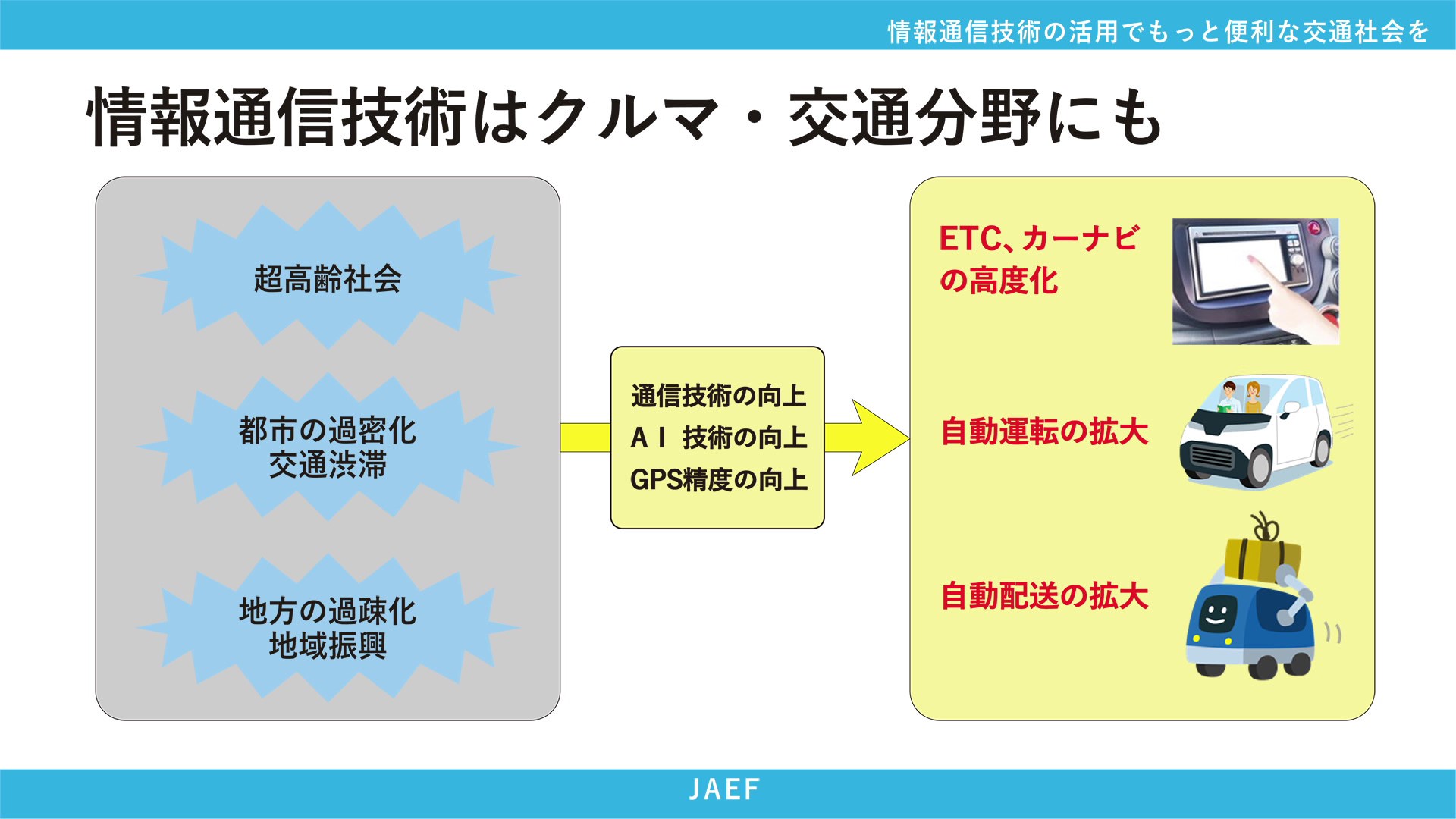 情報通信技術の活用でもっと便利な交通社会を

情報通信技術はクルマ・交通分野にも

超高齢社会

都市の過密化
交通渋滞

地方の過疎化
地域振興

通信技術の向上
AＩ 技術の向上
GPS精度の向上

ETC、カーナビの高度化

自動運転の拡大

自動配送の拡大

JAEF